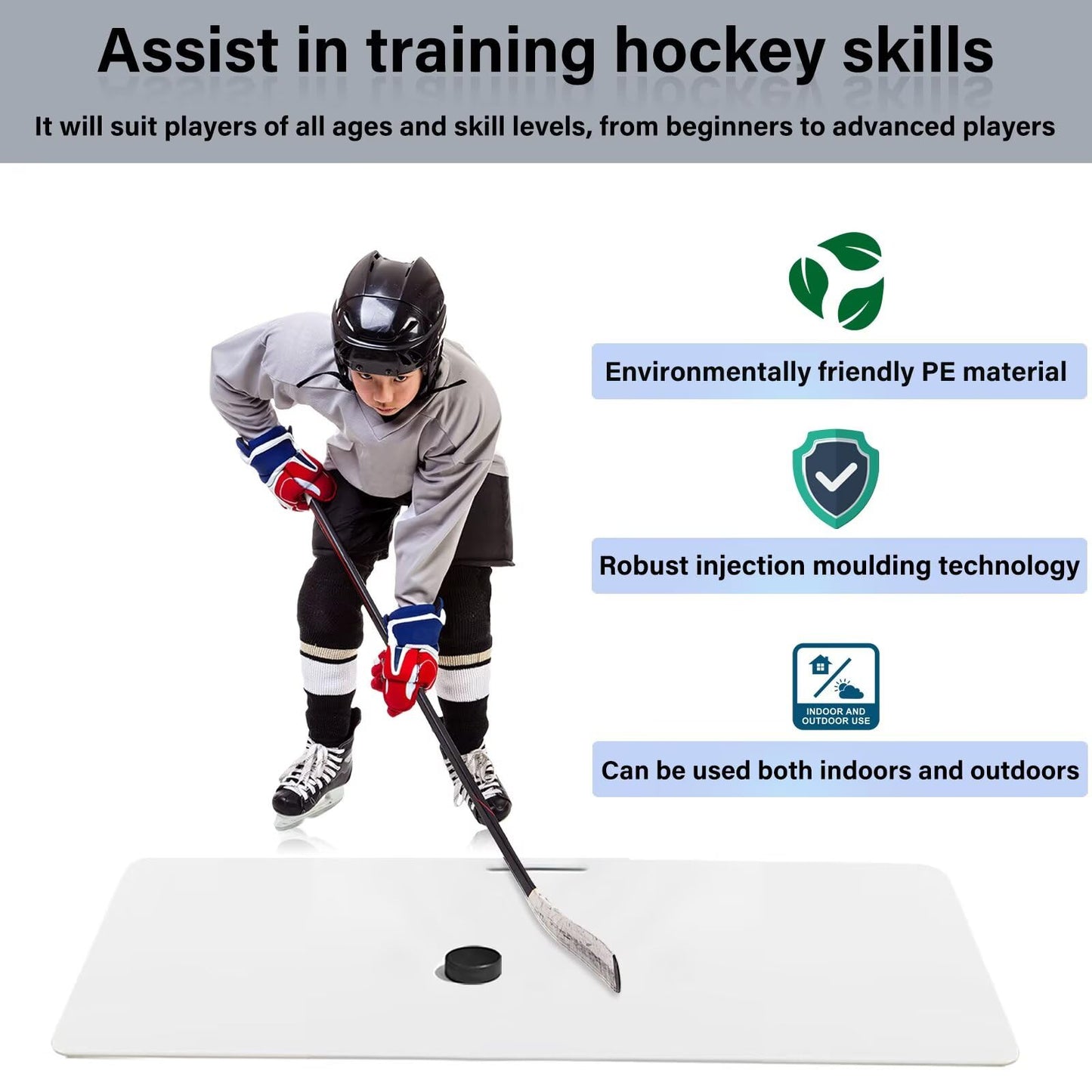 Assist in training hockey skills

It will suit players of all ages and skill levels, from beginners to advanced players

Environmentally friendly PE material

Robust injection moulding technology

INDOOR AND OUTDOOR USE

Can be used both indoors and outdoors